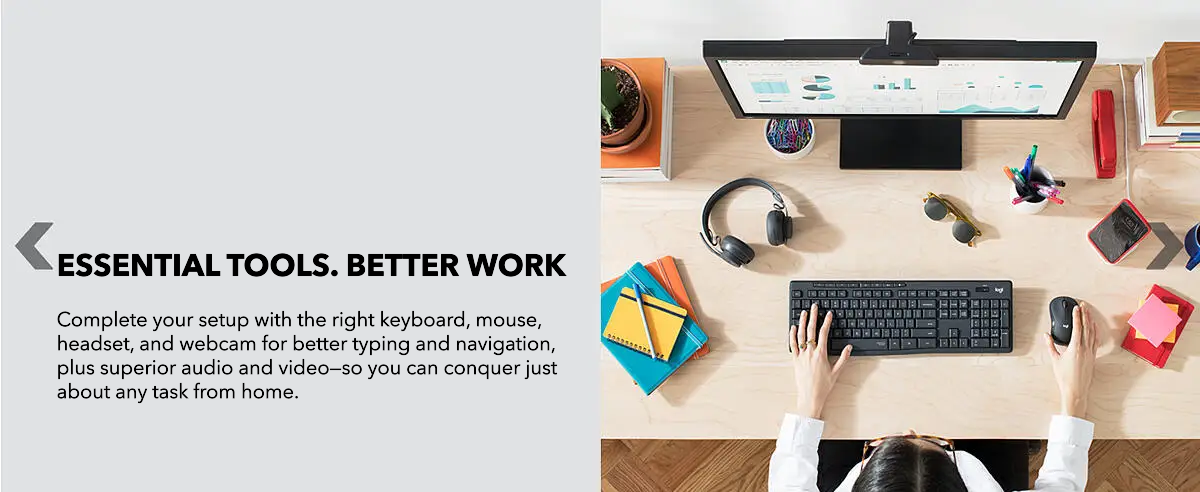 ESSENTIAL TOOLS. BETTER WORK

Complete your setup with the right keyboard, mouse, headset, and webcam for better typing and navigation, plus superior audio and video—so you can conquer just about any task from home.